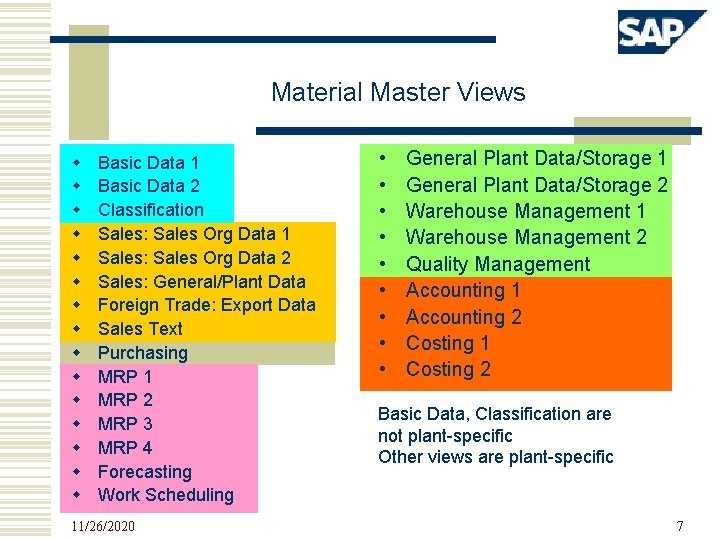 SAP

Material Master Views

• Basic Data 1
• Basic Data 2
• Classification
• Sales: Sales Org Data 1
• Sales: Sales Org Data 2
• Sales: General/Plant Data
• Foreign Trade: Export Data
• Sales Text
• Purchasing
• MRP 1
• MRP 2
• MRP 3
• MRP 4
• Forecasting
• Work Scheduling

• General Plant Data/Storage 1
• General Plant Data/Storage 2
• Warehouse Management 1
• Warehouse Management 2
• Quality Management
• Accounting 1
• Accounting 2
• Costing 1
• Costing 2

Basic Data, Classification are not plant-specific
Other views are plant-specific

11/26/2020

7